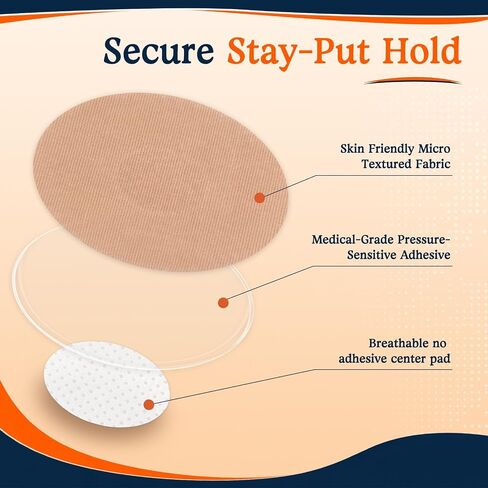 Secure Stay-Put Hold

Skin Friendly Micro Textured Fabric

Medical-Grade Pressure-Sensitive Adhesive

Breathable no adhesive center pad